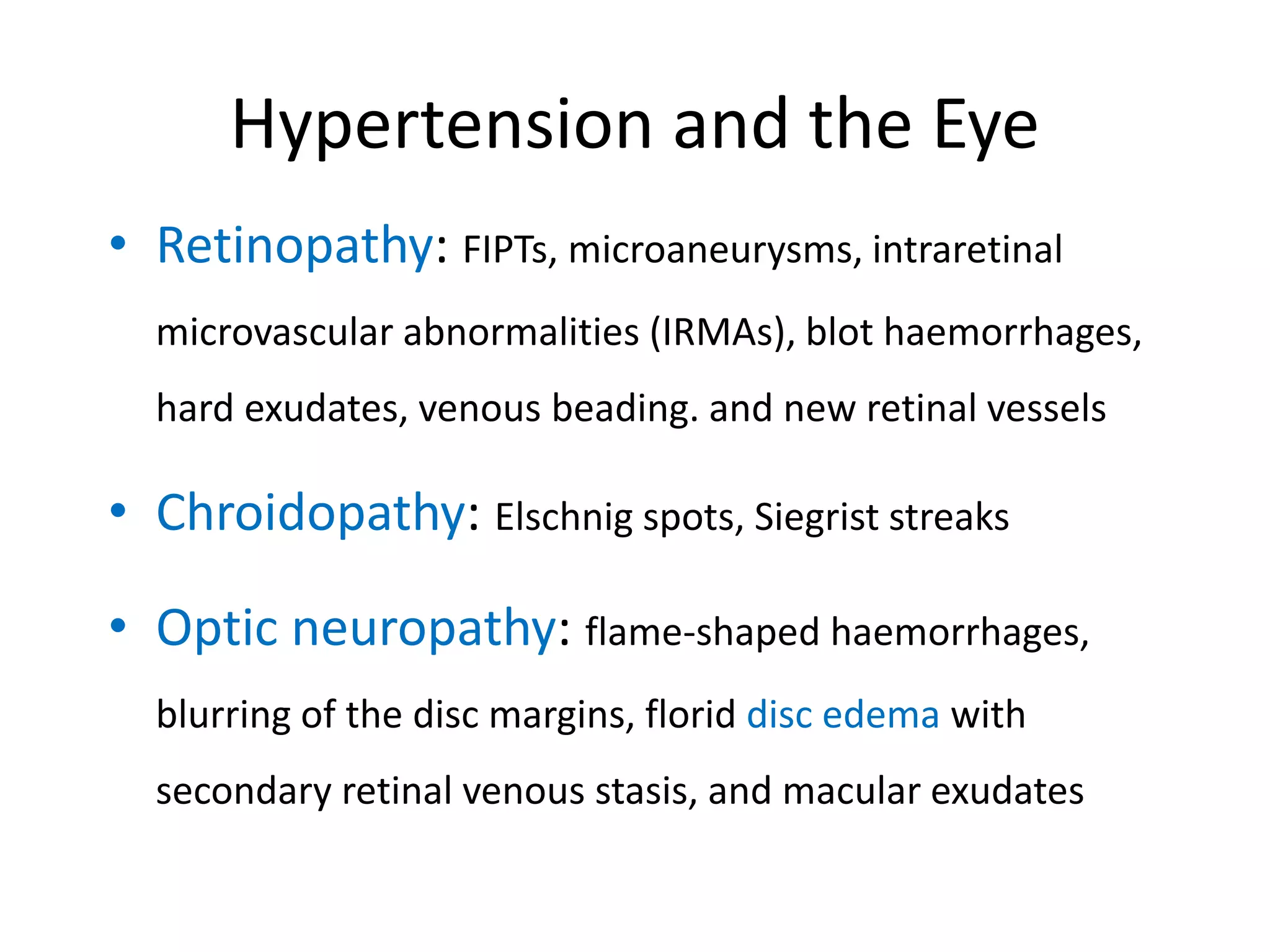 Hypertension and the Eye

• Retinopathy: FIPTs, microaneurysms, intraretinal microvascular abnormalities (IRMAs), blot haemorrhages, hard exudates, venous beading. and new retinal vessels

• Chroidopathy: Elschnig spots, Siegrist streaks

• Optic neuropathy: flame-shaped haemorrhages, blurring of the disc margins, florid disc edema with secondary retinal venous stasis, and macular exudates